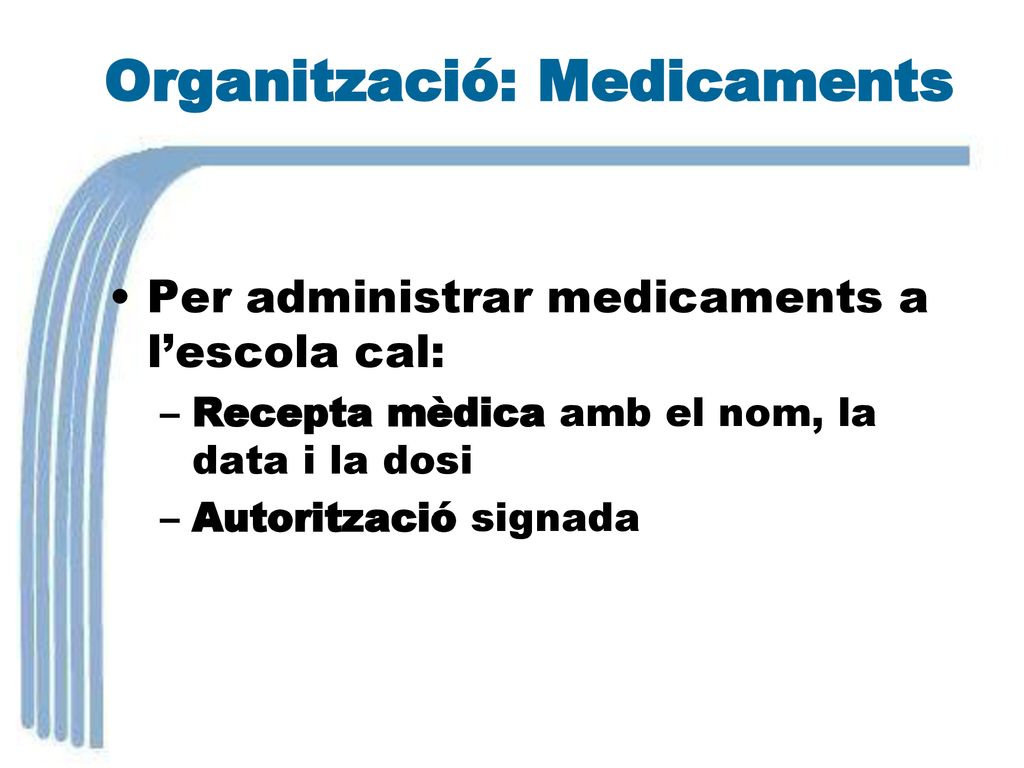 Organització: Medicaments

• Per administrar medicaments a l’escola cal:
  – Recepta mèdica amb el nom, la data i la dosi
  – Autorització signada